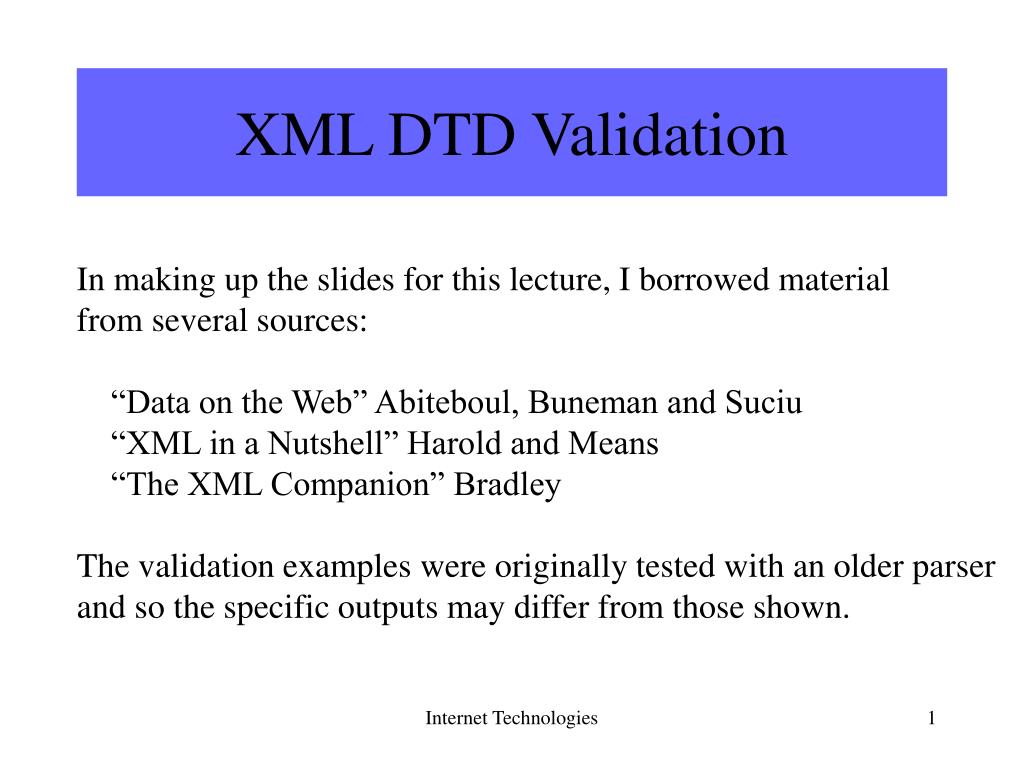 XML DTD Validation

In making up the slides for this lecture, I borrowed material from several sources:

“Data on the Web” Abiteboul, Buneman and Suciu
“XML in a Nutshell” Harold and Means
“The XML Companion” Bradley

The validation examples were originally tested with an older parser and so the specific outputs may differ from those shown.

Internet Technologies

1